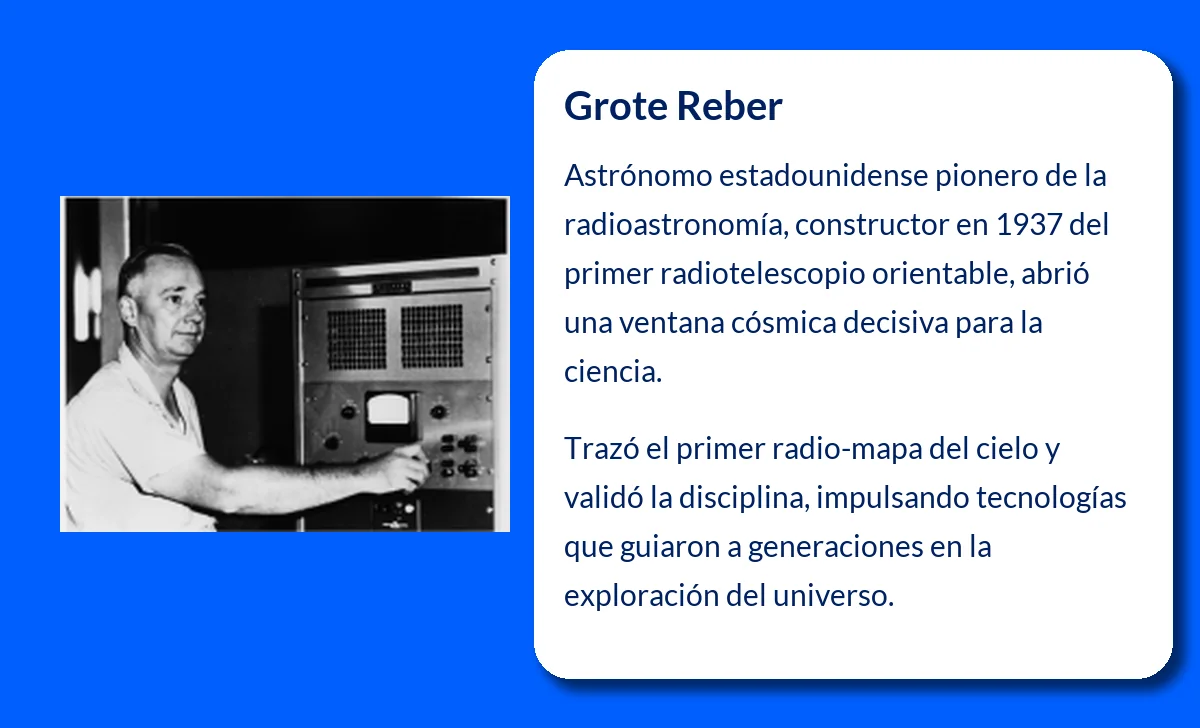 Grote Reber

Astrónomo estadounidense pionero de la radioastronomía, constructor en 1937 del primer radiotelescopio orientable, abrió una ventana cósmica decisiva para la ciencia.

Trazó el primer radio-mapa del cielo y validó la disciplina, impulsando tecnologías que guiaron a generaciones en la exploración del universo.